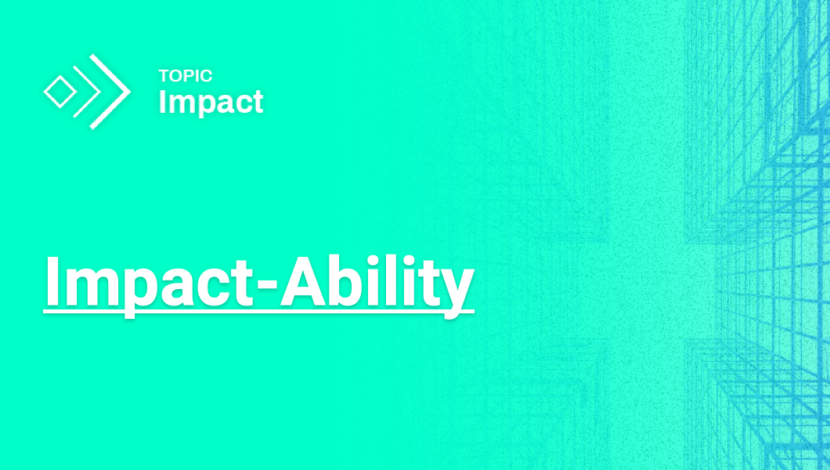 TOPIC
Impact

Impact-Ability